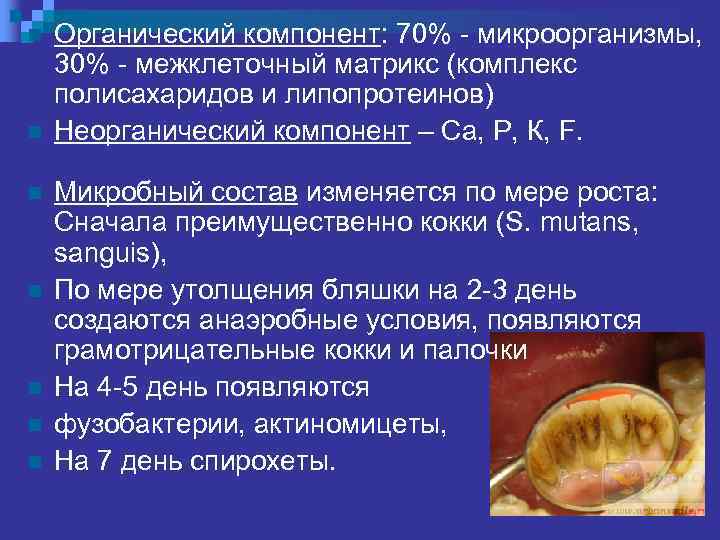 Органический компонент: 70% - микроорганизмы, 30% - межклеточный матрикс (комплекс полисахаридов и липопротеинов)

Неорганический компонент – Са, Р, К, F.

Микробный состав изменяется по мере роста: Сначала преимущественно кокки (S. mutans, sanguis),

По мере утолщения бляшки на 2-3 день создаются анаэробные условия, появляются грамотрицательные кокки и палочки

На 4-5 день появляются

фузобактерии, актиномицеты,

На 7 день спирохеты.